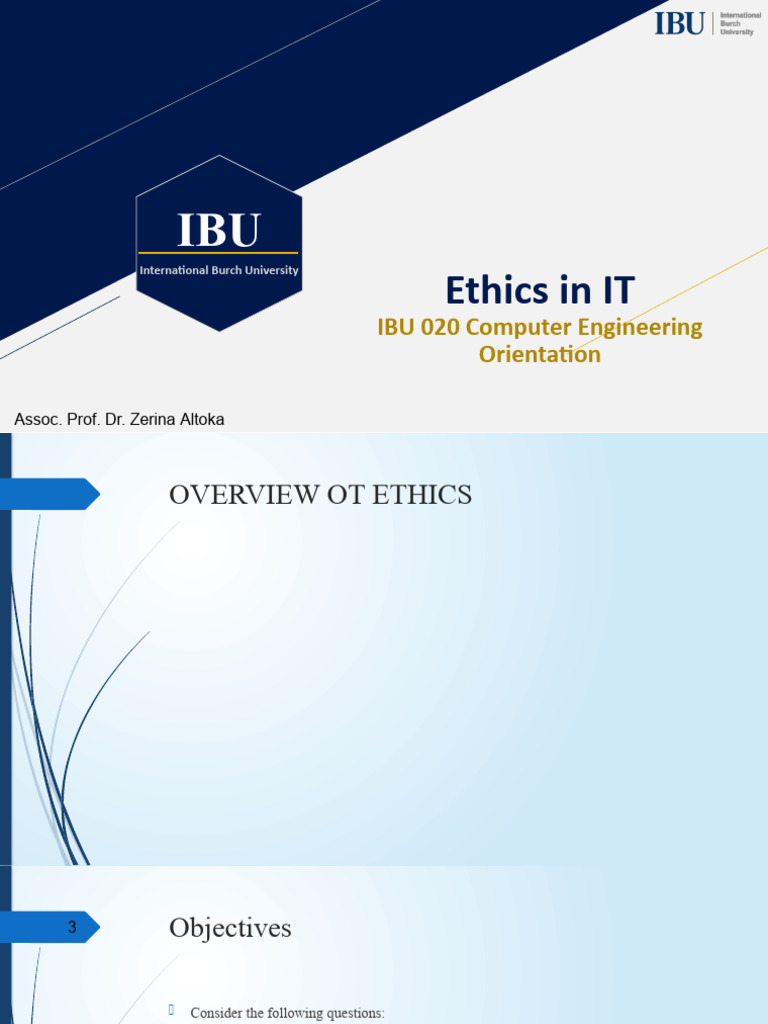 IBU International Burch University

IBU
International Burch University

Ethics in IT
IBU 020 Computer Engineering Orientation

Assoc. Prof. Dr. Zerina Altoka

OVERVIEW OT ETHICS

3

Objectives

Consider the following questions: